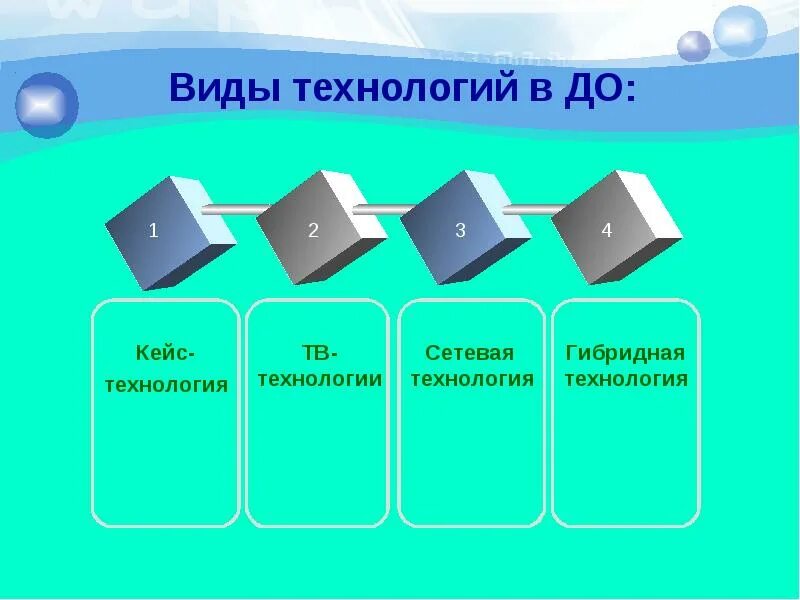 Виды технологий в ДО:

1

2

3

4

Кейс-технология

ТВ-технологии

Сетевая технология

Гибридная технология